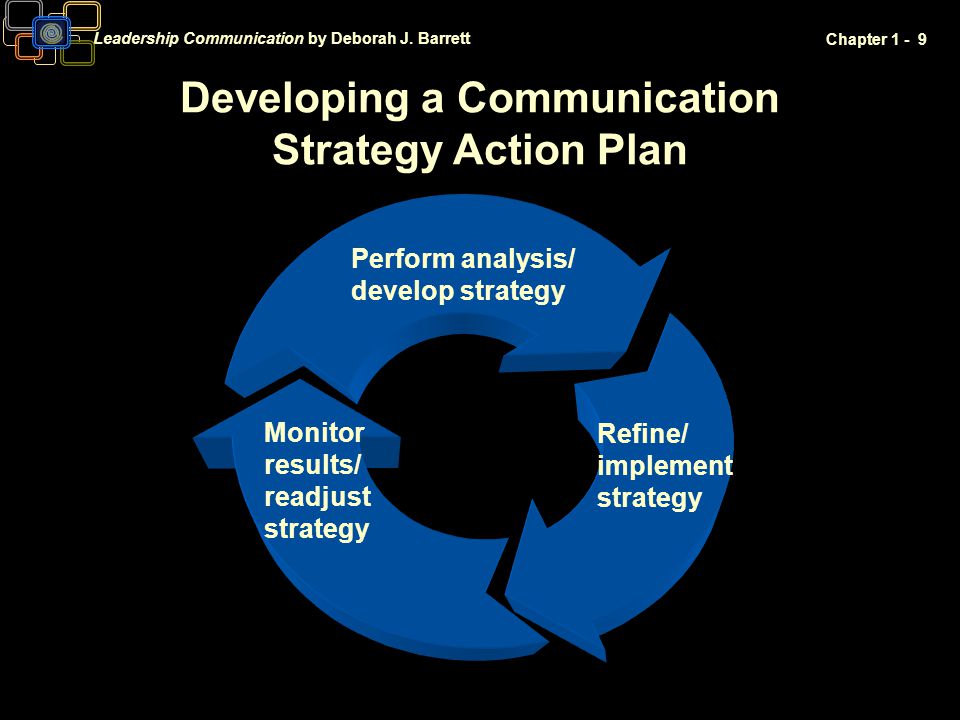 Leadership Communication by Deborah J. Barrett

Chapter 1 - 9

Developing a Communication Strategy Action Plan

Perform analysis/ develop strategy

Refine/ implement strategy

Monitor results/ readjust strategy